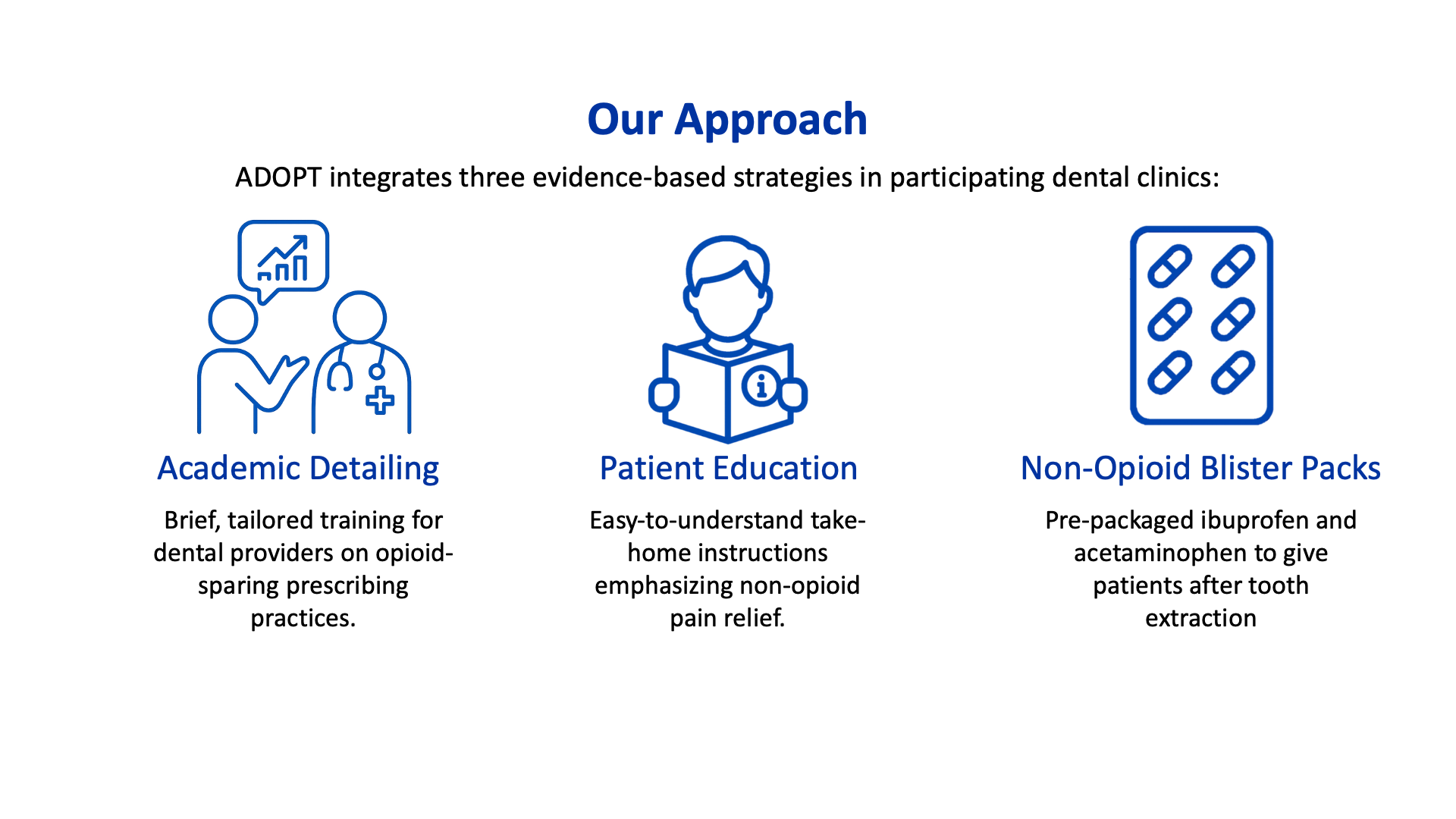 Our Approach

ADOPT integrates three evidence-based strategies in participating dental clinics:

Academic Detailing

Brief, tailored training for dental providers on opioid-sparing prescribing practices.

Patient Education

Easy-to-understand take-home instructions emphasizing non-opioid pain relief.

Non-Opioid Blister Packs

Pre-packaged ibuprofen and acetaminophen to give patients after tooth extraction